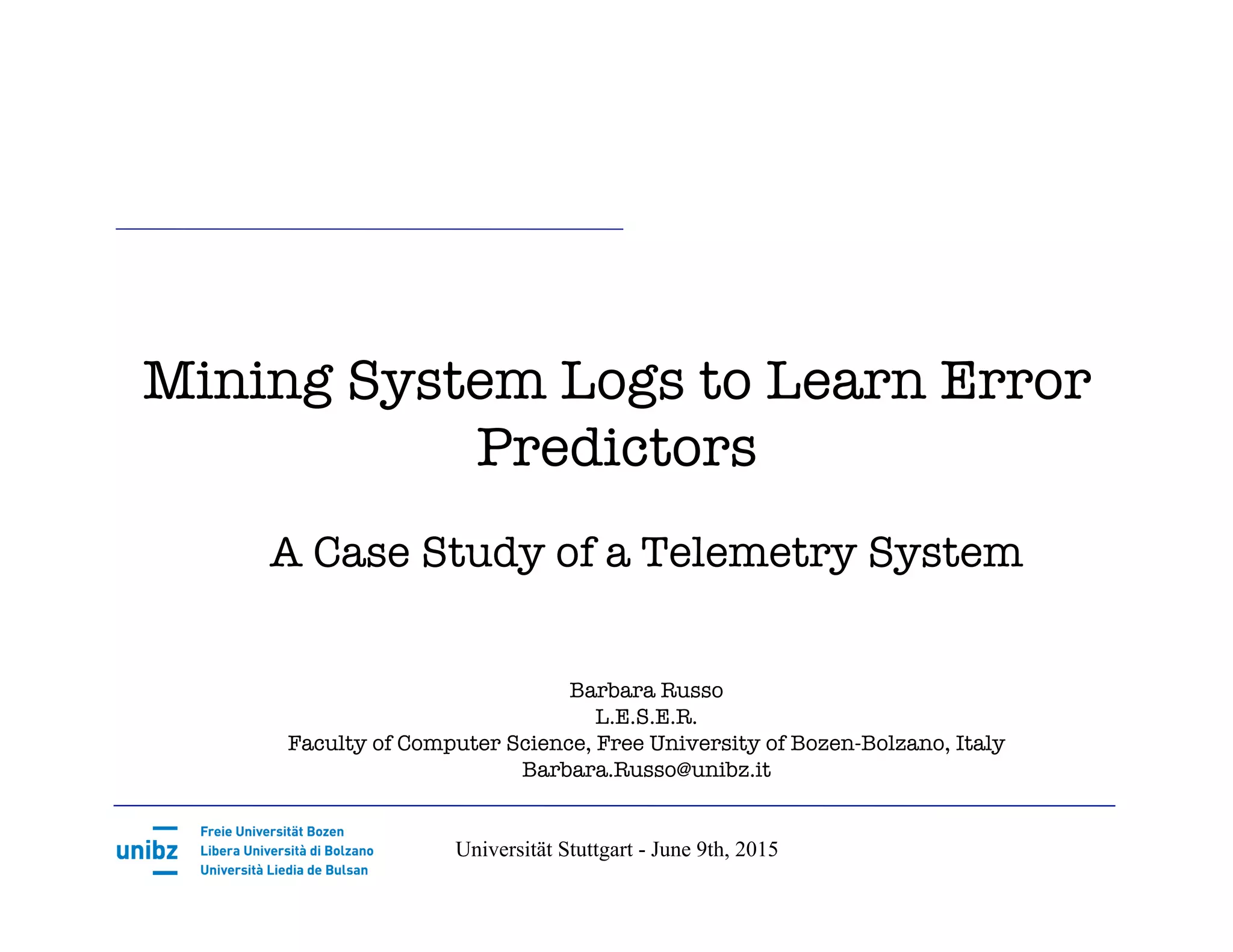 Mining System Logs to Learn Error Predictors

A Case Study of a Telemetry System

Barbara Russo
L.E.S.E.R.
Faculty of Computer Science, Free University of Bozen-Bolzano, Italy
Barbara.Russo@unibz.it

unibz
Freie Universität Bozen
Libera Università di Bolzano
Università Liedia de Bulsan

Universität Stuttgart - June 9th, 2015